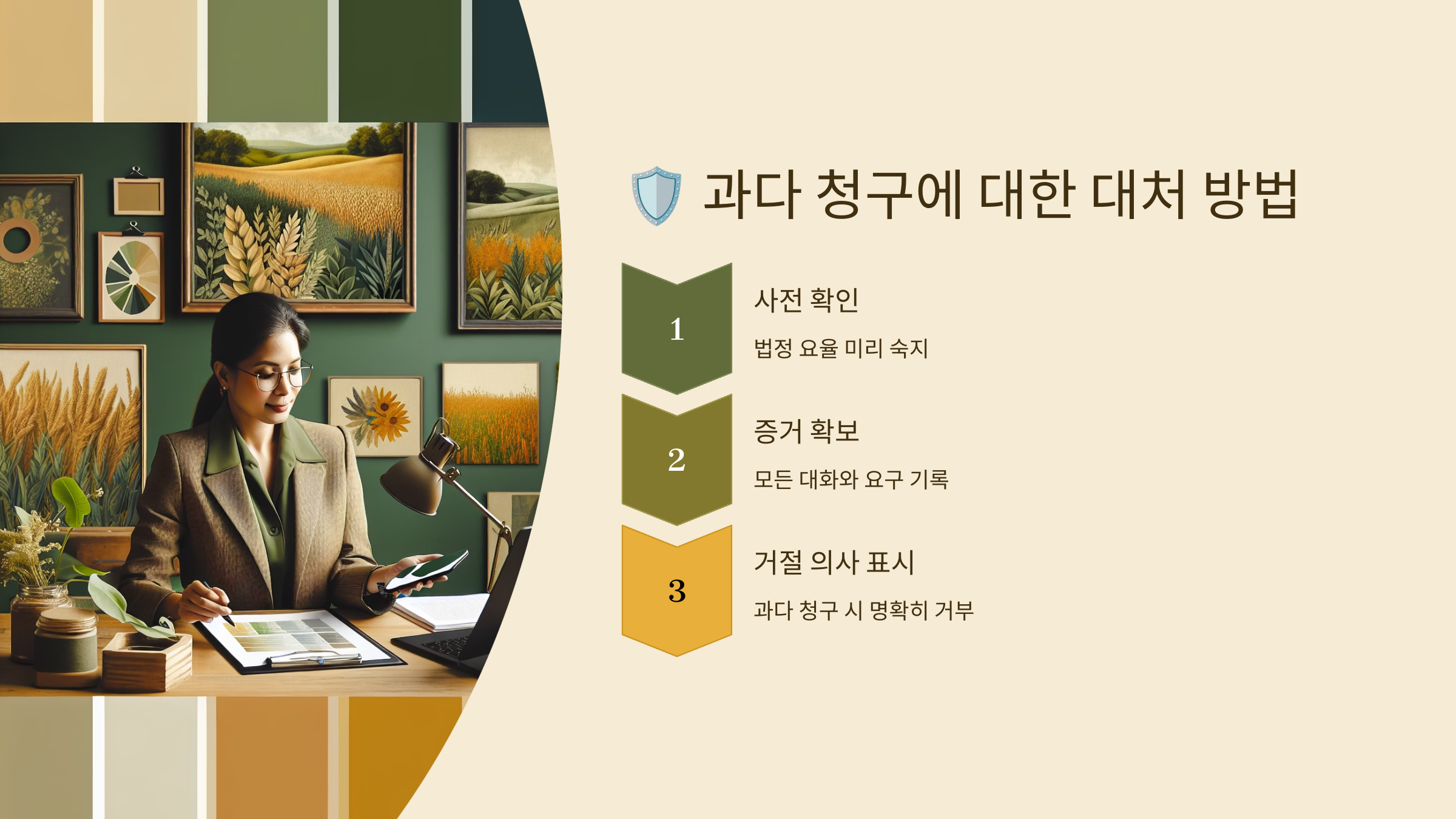 과다 청구에 대한 대처 방법

1

사전 확인

법정 요율 미리 숙지

2

증거 확보

모든 대화와 요구 기록

3

거절 의사 표시

과다 청구 시 명확히 거부